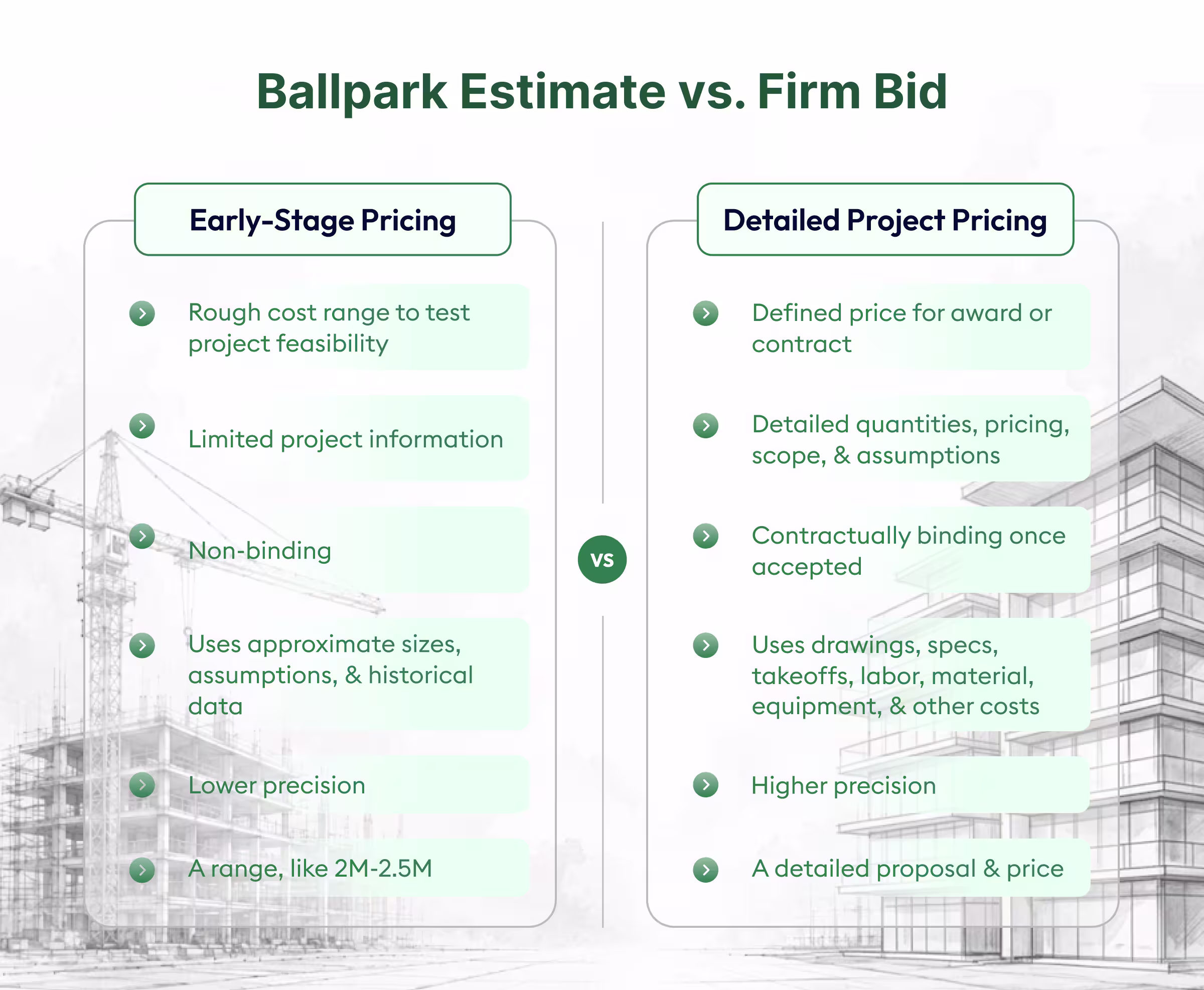 Ballpark Estimate vs. Firm Bid

Early-Stage Pricing

Rough cost range to test project feasibility

Limited project information

Non-binding

Uses approximate sizes, assumptions, & historical data

Lower precision

A range, like 2M-2.5M

VS

Detailed Project Pricing

Defined price for award or contract

Detailed quantities, pricing, scope, & assumptions

Contractually binding once accepted

Uses drawings, specs, takeoffs, labor, material, equipment, & other costs

Higher precision

A detailed proposal & price